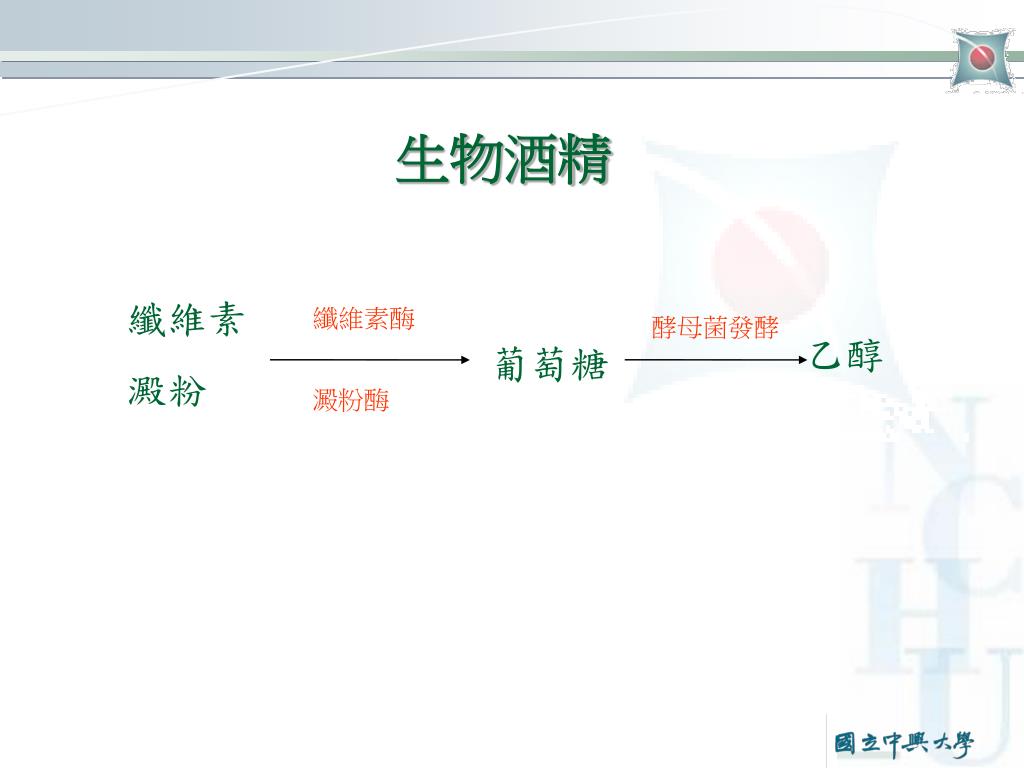 生物酒精

纖維素
澱粉

纖維素酶
澱粉酶

葡萄糖

酵母菌發酵

乙醇

NCHU

國立中興大學